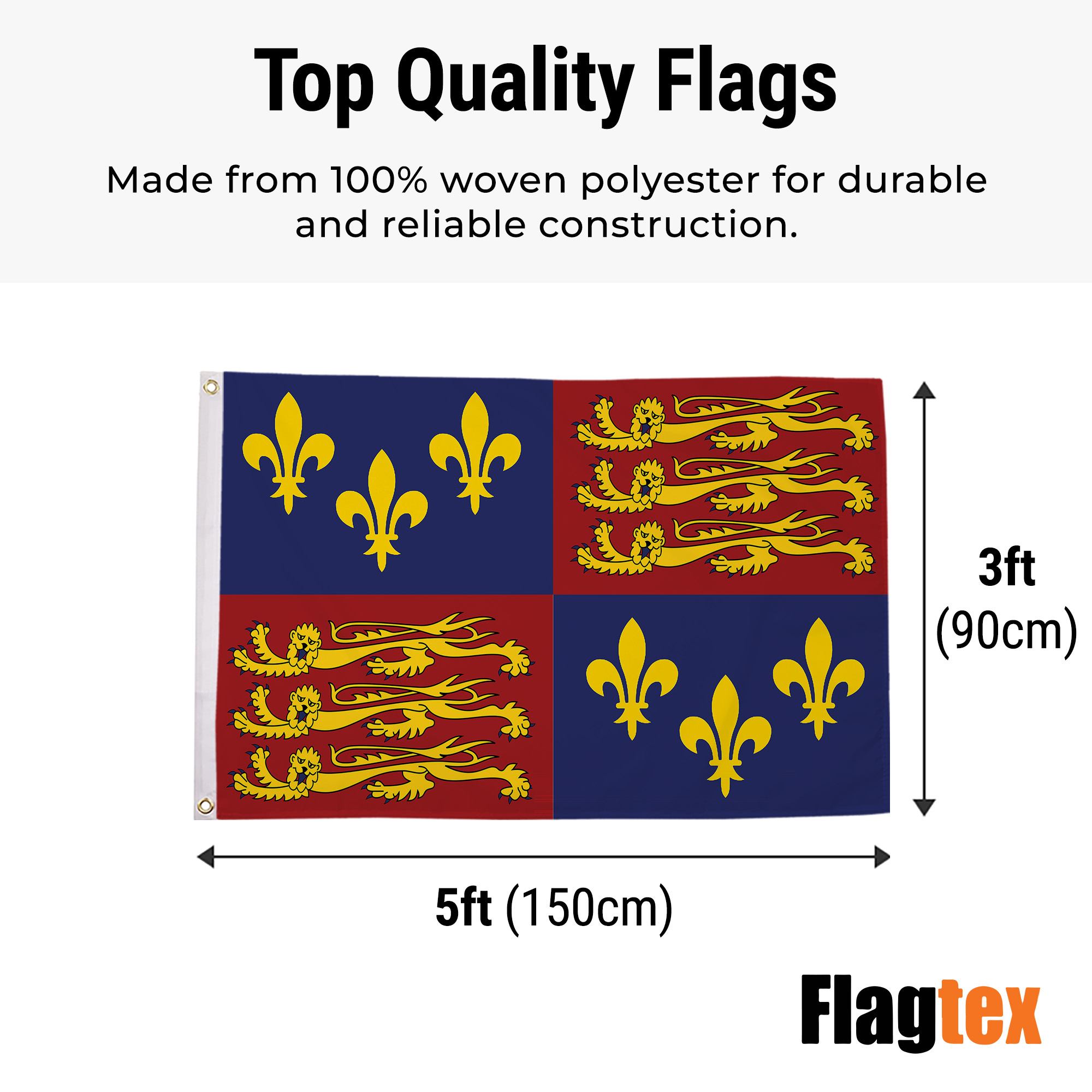 Top Quality Flags

Made from 100% woven polyester for durable and reliable construction.

3ft
(90cm)

5ft (150cm)

Flagtex